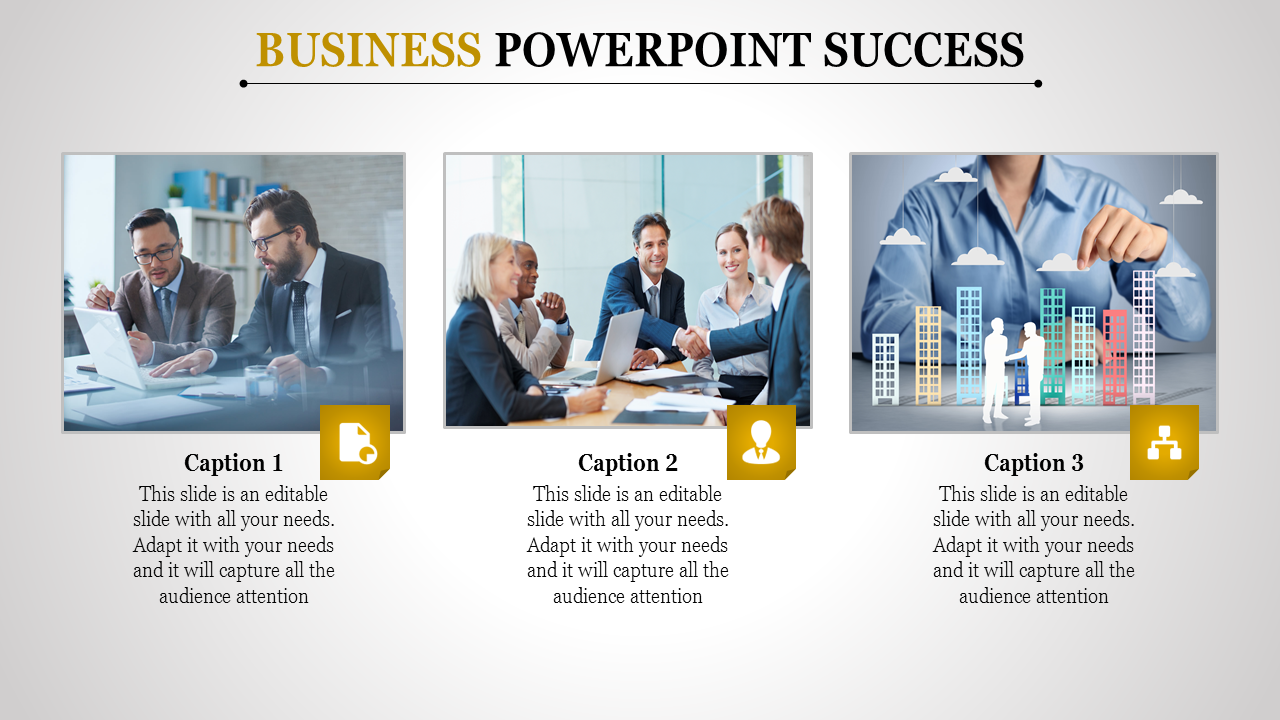 BUSINESS POWERPOINT SUCCESS

Caption 1
This slide is an editable slide with all your needs. Adapt it with your needs and it will capture all the audience attention

Caption 2
This slide is an editable slide with all your needs. Adapt it with your needs and it will capture all the audience attention

Caption 3
This slide is an editable slide with all your needs. Adapt it with your needs and it will capture all the audience attention